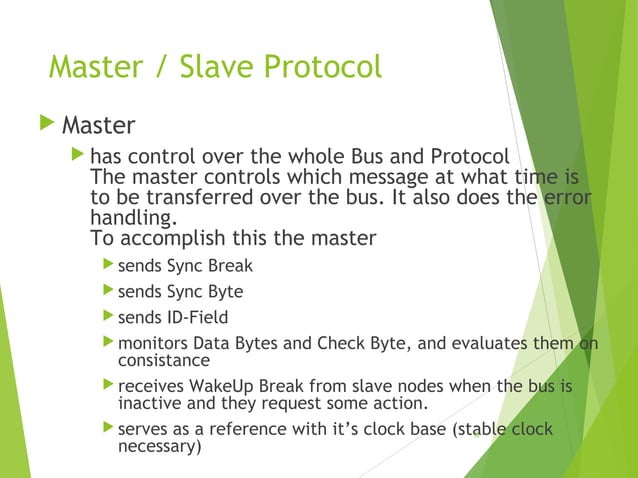 Master / Slave Protocol

Master

has control over the whole Bus and Protocol
The master controls which message at what time is to be transferred over the bus. It also does the error handling.
To accomplish this the master

sends Sync Break

sends Sync Byte

sends ID-Field

monitors Data Bytes and Check Byte, and evaluates them on consistance

receives WakeUp Break from slave nodes when the bus is inactive and they request some action.

serves as a reference with it's clock base (stable clock necessary)